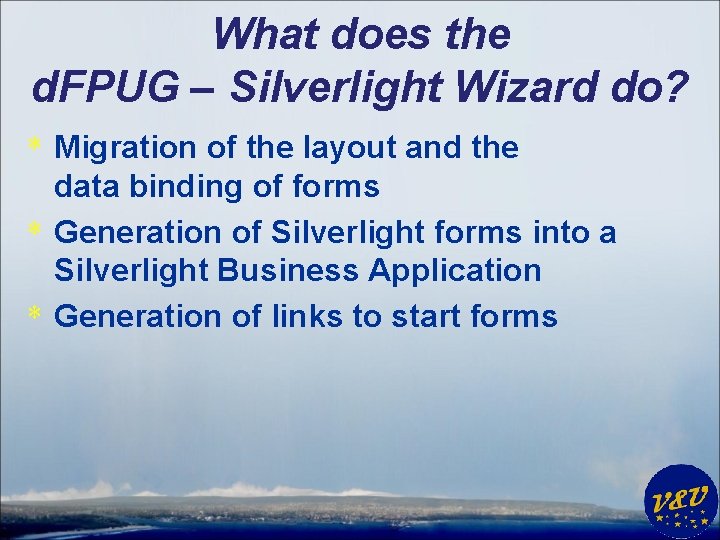 What does the dFPUG – Silverlight Wizard do?

* Migration of the layout and the data binding of forms
* Generation of Silverlight forms into a Silverlight Business Application
* Generation of links to start forms

V&V